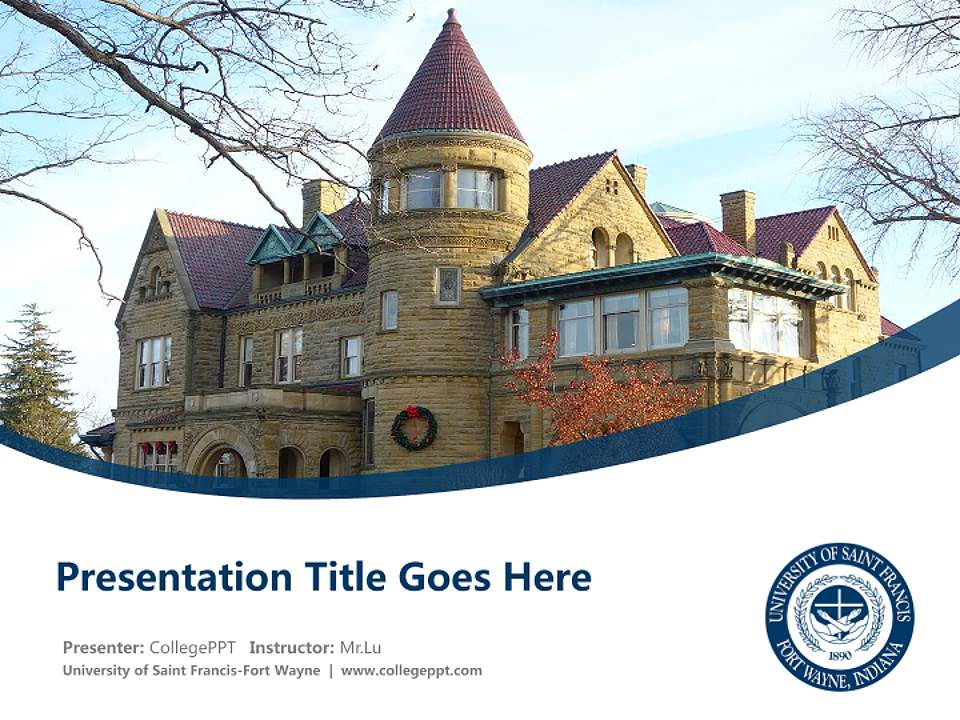 Presentation Title Goes Here

Presenter: CollegePPT Instructor: Mr.Lu
University of Saint Francis-Fort Wayne | www.collegeppt.com

UNIVERSITY OF SAINT FRANCIS
1890
FORT WAYNE, INDIANA